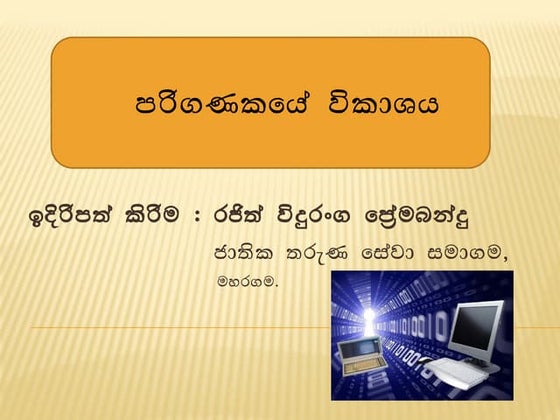 පරිගණකයේ විකාශය

ඉදිරිපත් කිරීම : රජිත් විදුරංග ප්‍රේමබන්දු

ජාතික තරුණ සේවා සමාගම,

මහරගම.